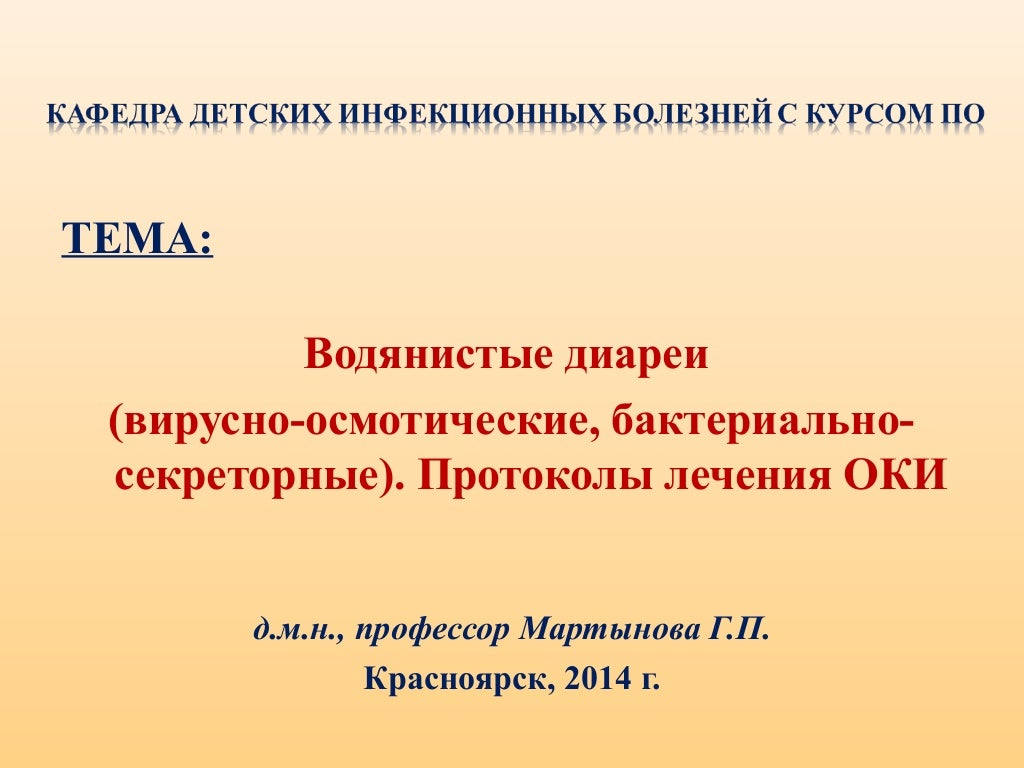 КАФЕДРА ДЕТСКИХ ИНФЕКЦИОННЫХ БОЛЕЗНЕЙ С КУРСОМ ПО

ТЕМА:

Водянистые диареи (вирусно-осмотические, бактериально-секреторные). Протоколы лечения ОКИ

д.м.н., профессор Мартынова Г.П.

Красноярск, 2014 г.